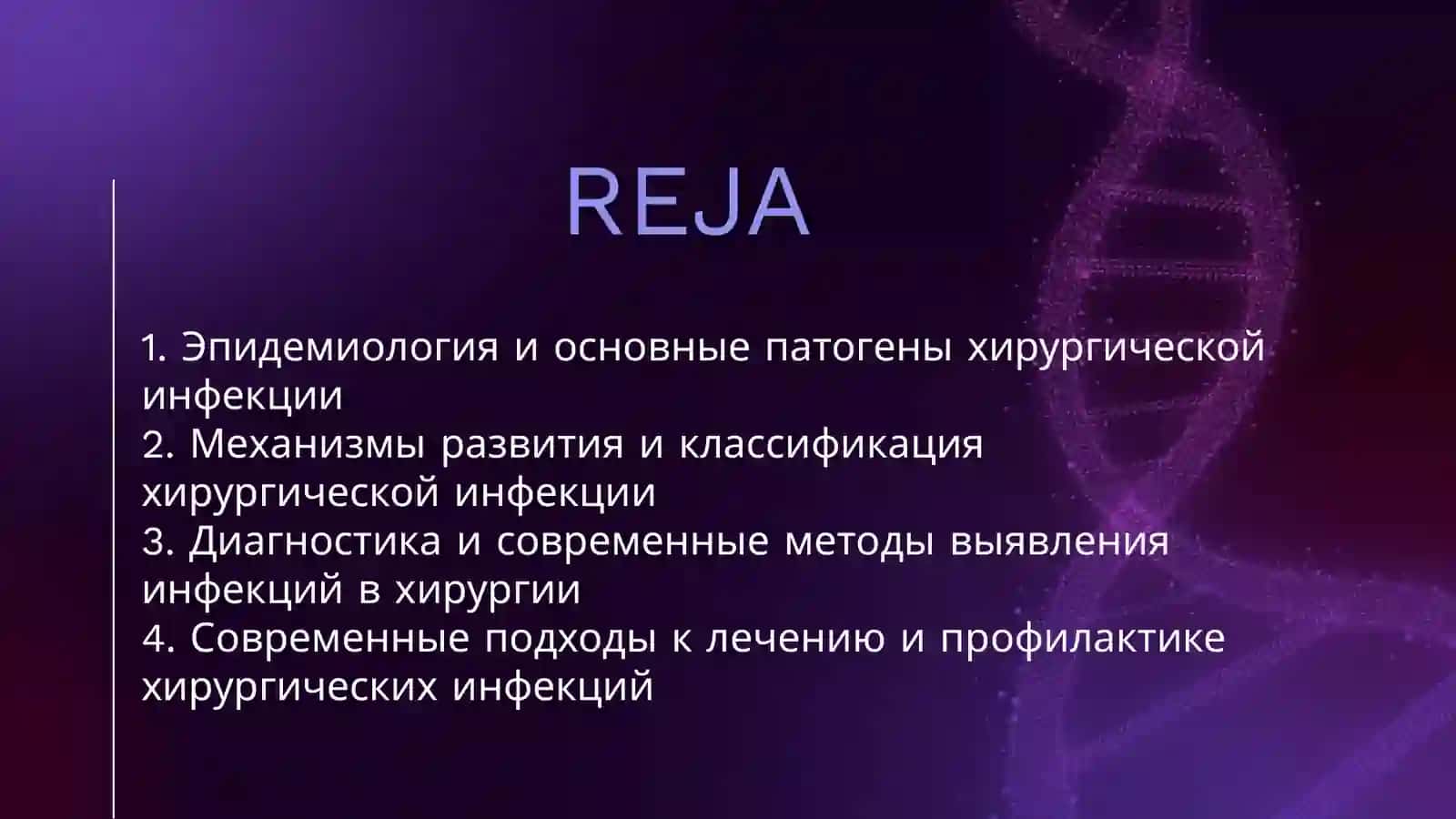 REJA

1. Эпидемиология и основные патогены хирургической инфекции
2. Механизмы развития и классификация хирургической инфекции
3. Диагностика и современные методы выявления инфекций в хирургии
4. Современные подходы к лечению и профилактике хирургических инфекций